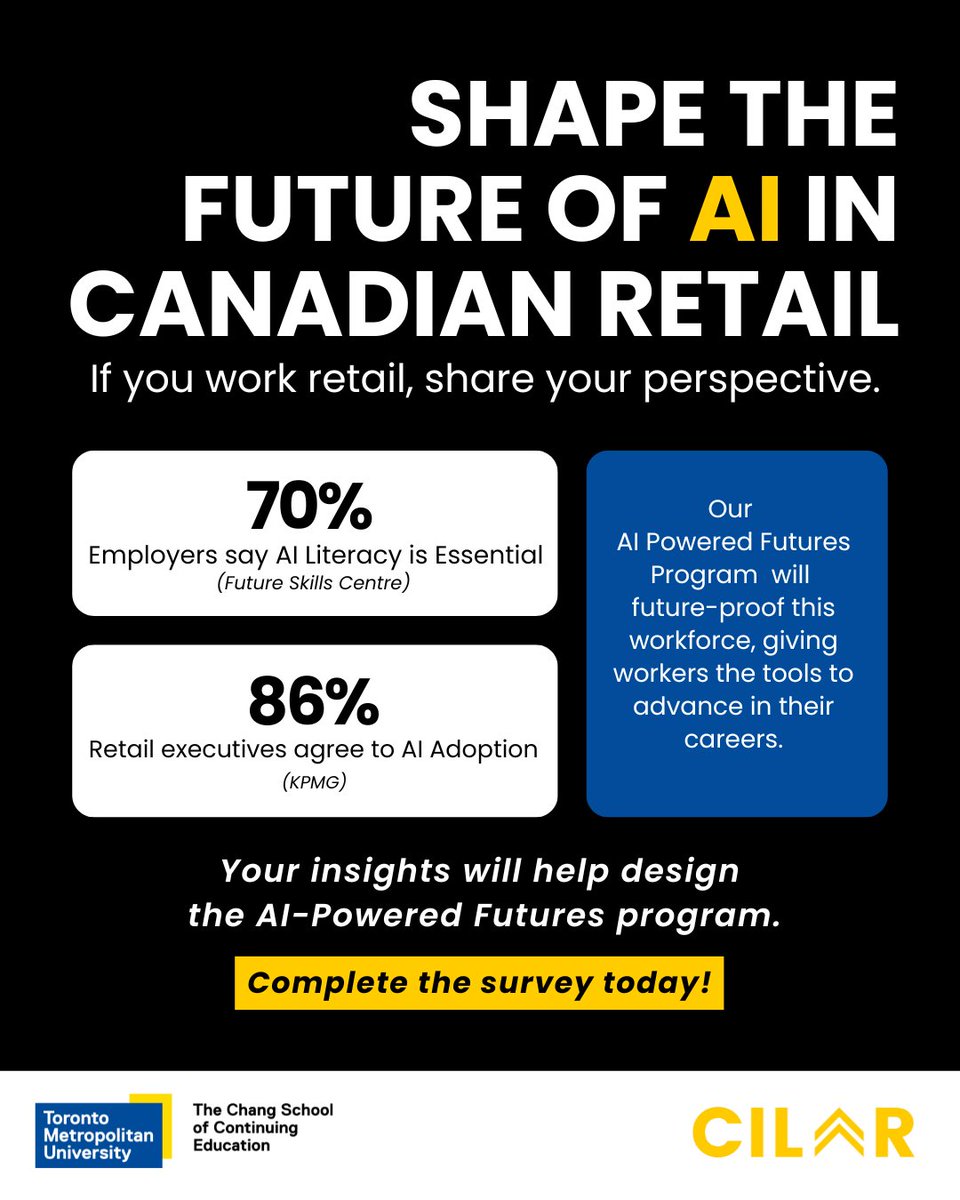 SHAPE THE FUTURE OF AI IN CANADIAN RETAIL

If you work retail, share your perspective.

70%
Employers say AI Literacy is Essential
(Future Skills Centre)

86%
Retail executives agree to AI Adoption
(KPMG)

Our AI Powered Futures Program will future-proof this workforce, giving workers the tools to advance in their careers.

Your insights will help design the AI-Powered Futures program.

Complete the survey today!

Toronto Metropolitan University

The Chang School of Continuing Education

CILAR